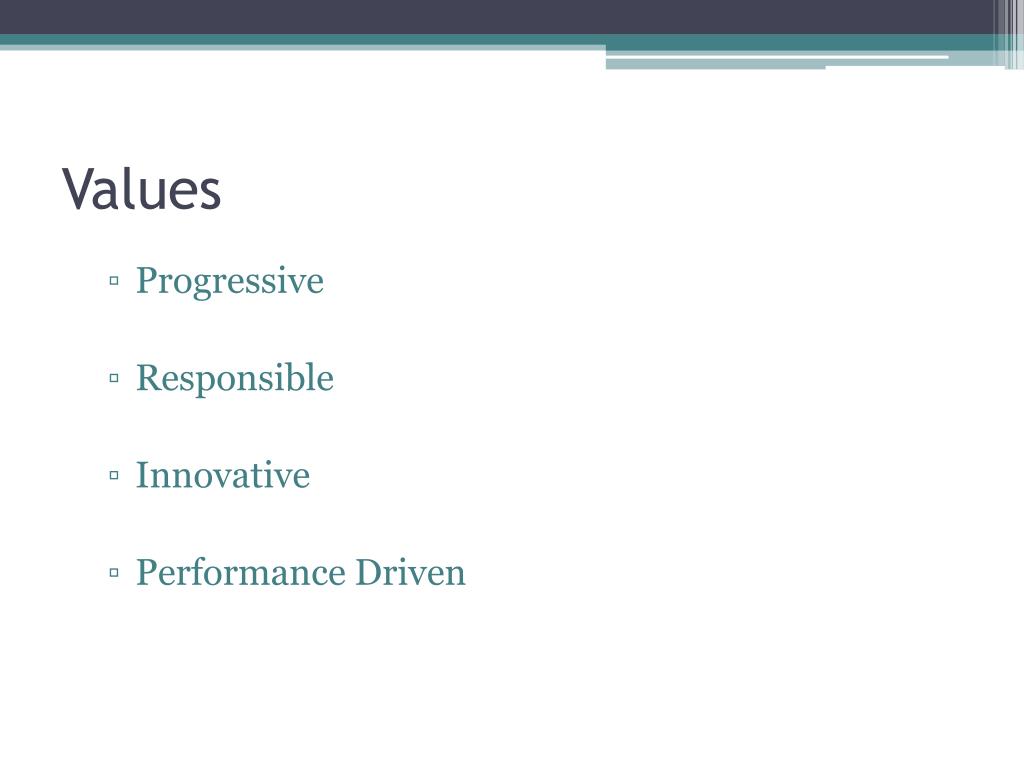 Values

▫ Progressive

▫ Responsible

▫ Innovative

▫ Performance Driven